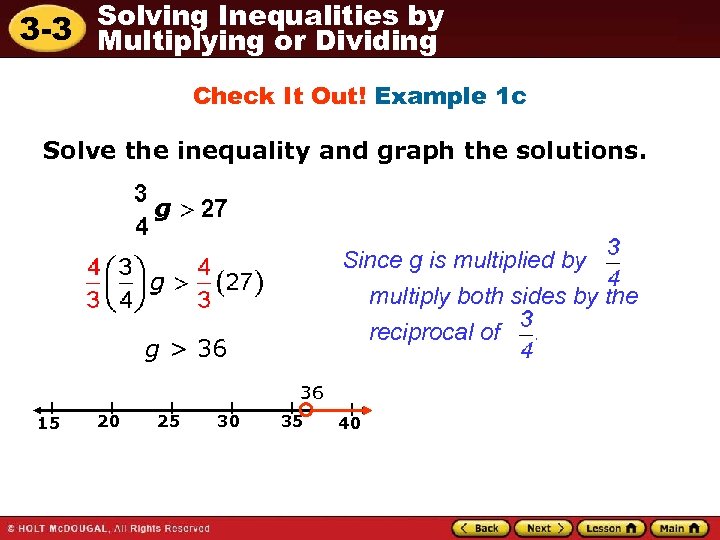 3-3 Solving Inequalities by Multiplying or Dividing

Check It Out! Example 1c

Solve the inequality and graph the solutions.

$\frac{3}{4}g > 27$

$\frac{4}{3}\left(\frac{3}{4}\right)g > \frac{4}{3}(27)$

$g > 36$

Since g is multiplied by $\frac{3}{4}$ multiply both sides by the reciprocal of $\frac{3}{4}$.

36

15 20 25 30 35 40

© HOLT McDOUGAL, All Rights Reserved

Back Next Lesson Main